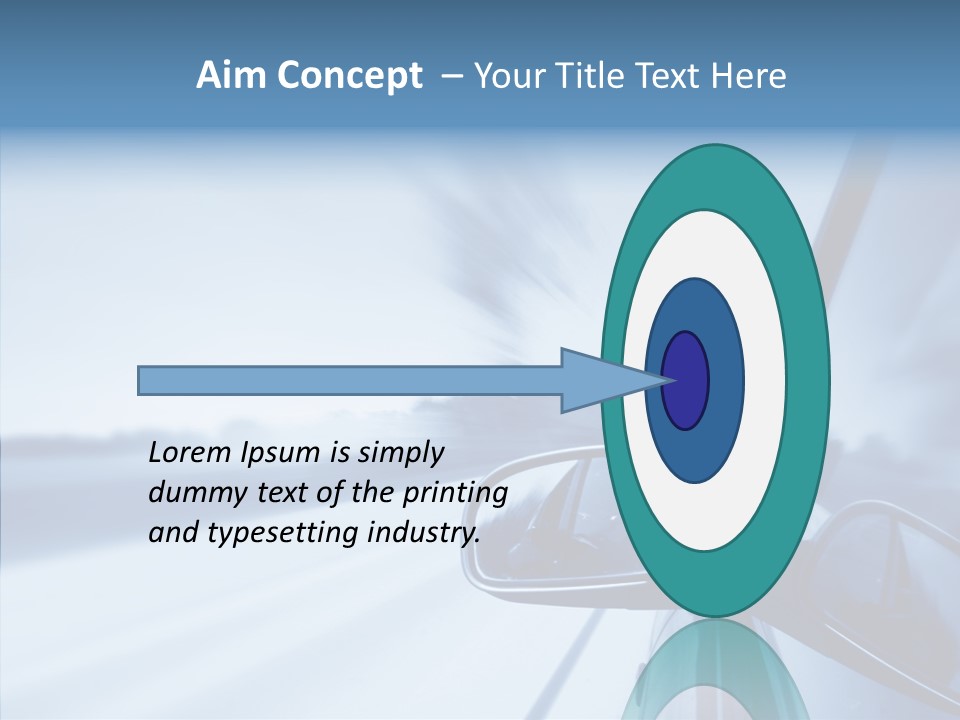 Aim Concept – Your Title Text Here

Lorem Ipsum is simply dummy text of the printing and typesetting industry.